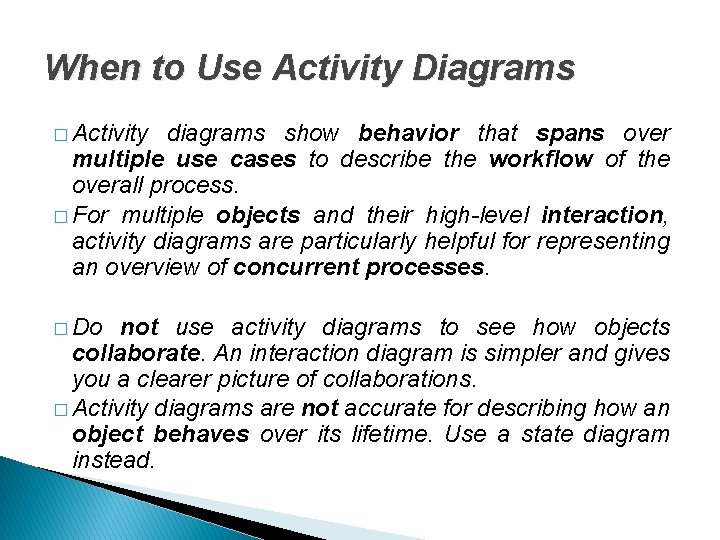 When to Use Activity Diagrams

□ Activity diagrams show behavior that spans over multiple use cases to describe the workflow of the overall process.

□ For multiple objects and their high-level interaction, activity diagrams are particularly helpful for representing an overview of concurrent processes.

□ Do not use activity diagrams to see how objects collaborate. An interaction diagram is simpler and gives you a clearer picture of collaborations.

□ Activity diagrams are not accurate for describing how an object behaves over its lifetime. Use a state diagram instead.